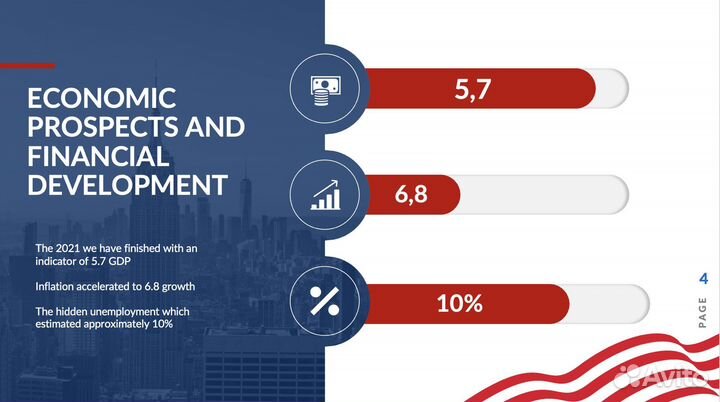 ECONOMIC PROSPECTS AND FINANCIAL DEVELOPMENT

The 2021 we have finished with an indicator of 5.7 GDP

Inflation accelerated to 6.8 growth

The hidden unemployment which estimated approximately 10%

5,7

6,8

10%

4
PAGE

Avito